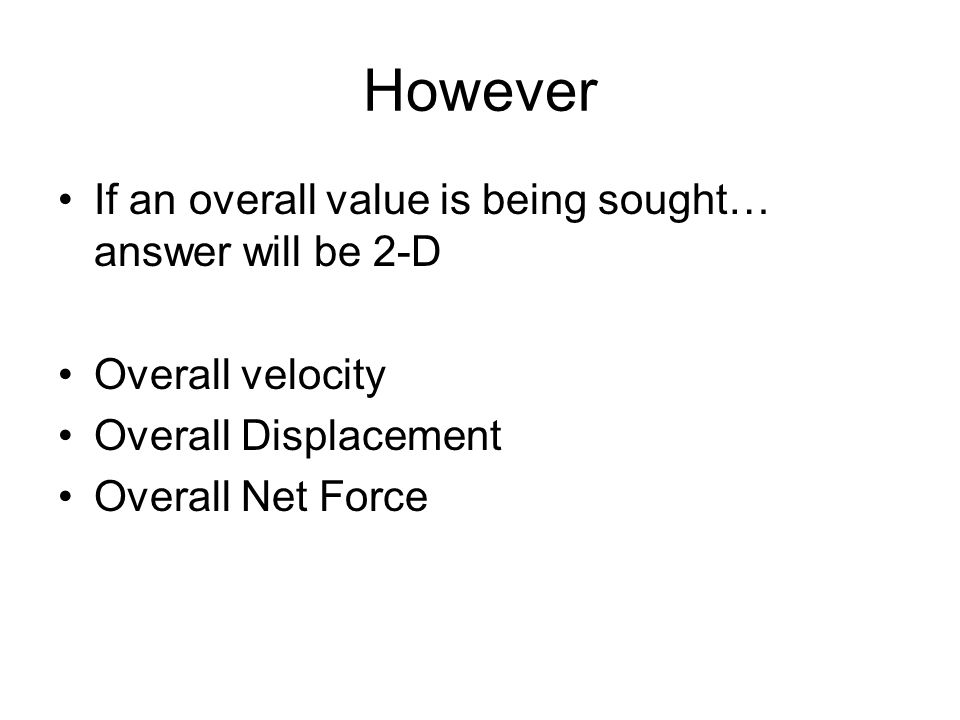 However

• If an overall value is being sought… answer will be 2-D

• Overall velocity
• Overall Displacement
• Overall Net Force